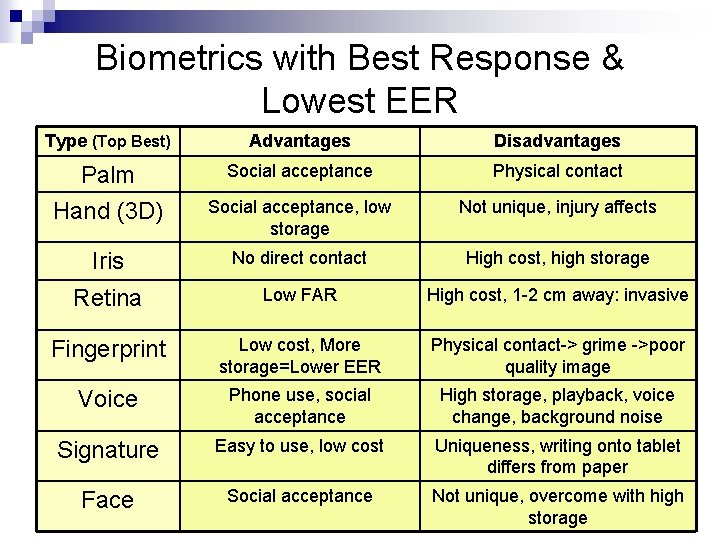 Biometrics with Best Response & Lowest EER

| Type (Top Best) | Advantages | Disadvantages |
|---|---|---|
| Palm | Social acceptance | Physical contact |
| Hand (3D) | Social acceptance, low storage | Not unique, injury affects |
| Iris | No direct contact | High cost, high storage |
| Retina | Low FAR | High cost, 1-2 cm away: invasive |
| Fingerprint | Low cost, More storage=Lower EER | Physical contact-> grime ->poor quality image |
| Voice | Phone use, social acceptance | High storage, playback, voice change, background noise |
| Signature | Easy to use, low cost | Uniqueness, writing onto tablet differs from paper |
| Face | Social acceptance | Not unique, overcome with high storage |